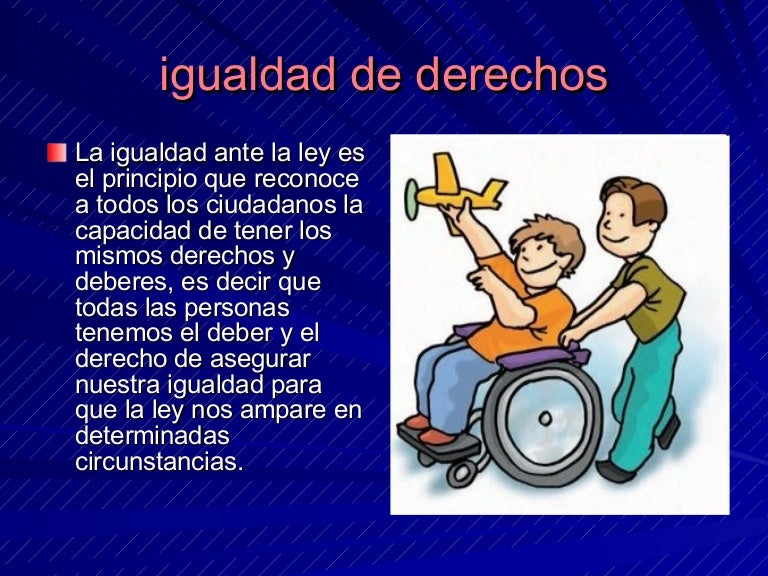 igualdad de derechos

La igualdad ante la ley es el principio que reconoce a todos los ciudadanos la capacidad de tener los mismos derechos y deberes, es decir que todas las personas tenemos el deber y el derecho de asegurar nuestra igualdad para que la ley nos ampare en determinadas circunstancias.